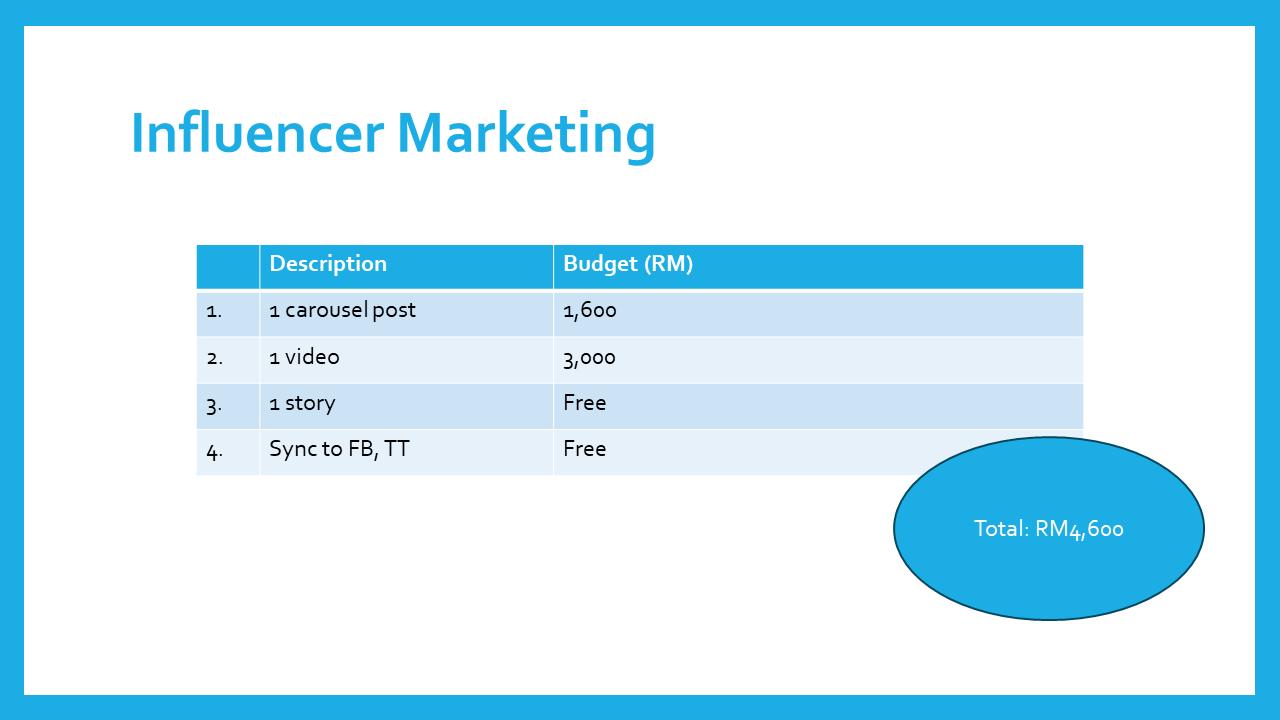 Influencer Marketing

| | Description | Budget (RM) |
|---|---|---|
| 1. | 1 carousel post | 1,600 |
| 2. | 1 video | 3,000 |
| 3. | 1 story | Free |
| 4. | Sync to FB, TT | Free |

Total: RM4,600